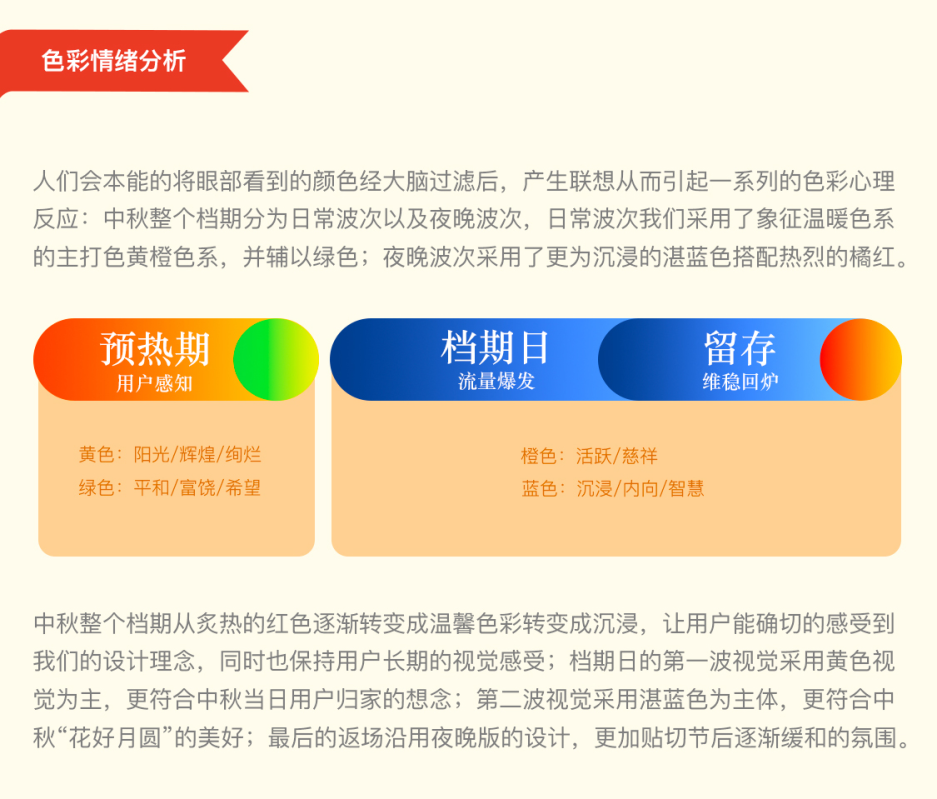 色彩情绪分析

人们会本能的将眼部看到的颜色经大脑过滤后，产生联想从而引起一系列的色彩心理反应：中秋整个档期分为日常波次以及夜晚波次，日常波次我们采用了象征温暖色系的主打色黄橙色系，并辅以绿色；夜晚波次采用了更为沉浸的湛蓝色搭配热烈的橘红。

预热期
用户感知

黄色：阳光/辉煌/绚烂
绿色：平和/富饶/希望

档期日
流量爆发

留存
维稳回炉

橙色：活跃/慈祥
蓝色：沉浸/内向/智慧

中秋整个档期从炙热的红色逐渐转变成温馨色彩转变成沉浸，让用户能确切的感受到我们的设计理念，同时也保持用户长期的视觉感受；档期日的第一波视觉采用黄色视觉为主，更符合中秋当日用户归家的想念；第二波视觉采用湛蓝色为主体，更符合中秋“花好月圆”的美好；最后的返场沿用夜晚版的设计，更加贴切节后逐渐缓和的氛围。